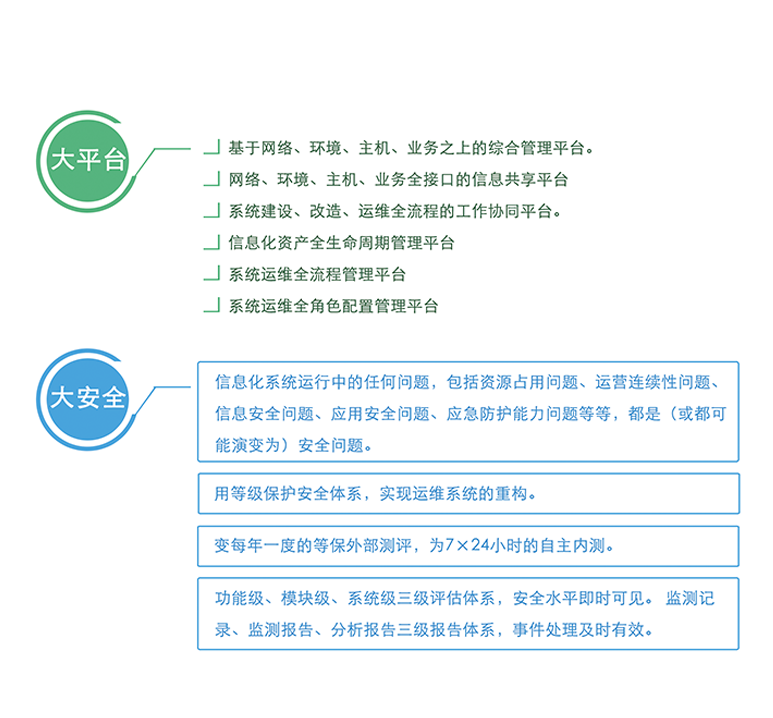 大平台

基于网络、环境、主机、业务之上的综合管理平台。

网络、环境、主机、业务全接口的信息共享平台

系统建设、改造、运维全流程的工作协同平台。

信息化资产全生命周期管理平台

系统运维全流程管理平台

系统运维全角色配置管理平台

大安全

信息化系统运行中的任何问题，包括资源占用问题、运营连续性问题、信息安全问题、应用安全问题、应急防护能力问题等等，都是（或都可能演变为）安全问题。

用等级保护安全体系，实现运维系统的重构。

变每年一度的等保外部测评，为7×24小时的自主内测。

功能级、模块级、系统级三级评估体系，安全水平即时可见。 监测记录、监测报告、分析报告三级报告体系，事件处理及时有效。